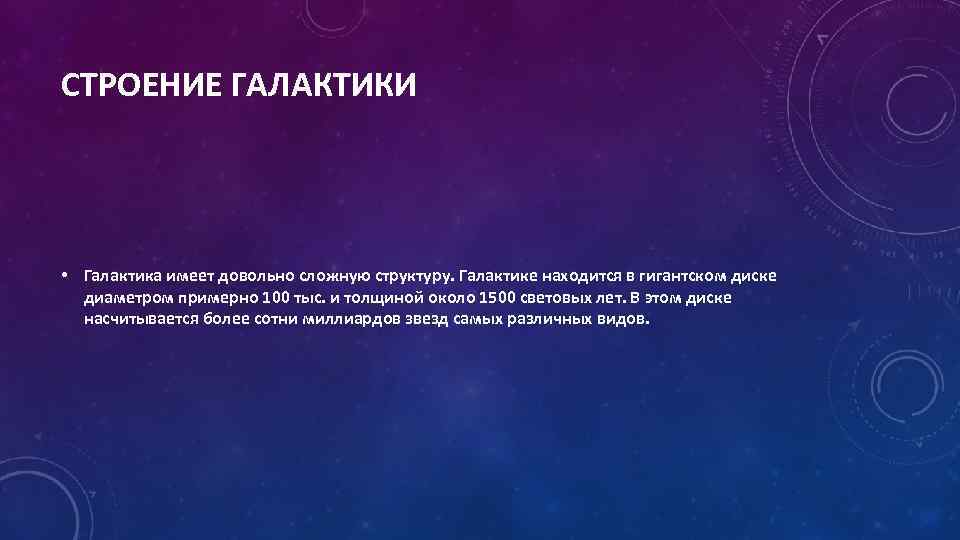 СТРОЕНИЕ ГАЛАКТИКИ

• Галактика имеет довольно сложную структуру. Галактике находится в гигантском диске диаметром примерно 100 тыс. и толщиной около 1500 световых лет. В этом диске насчитывается более сотни миллиардов звезд самых различных видов.